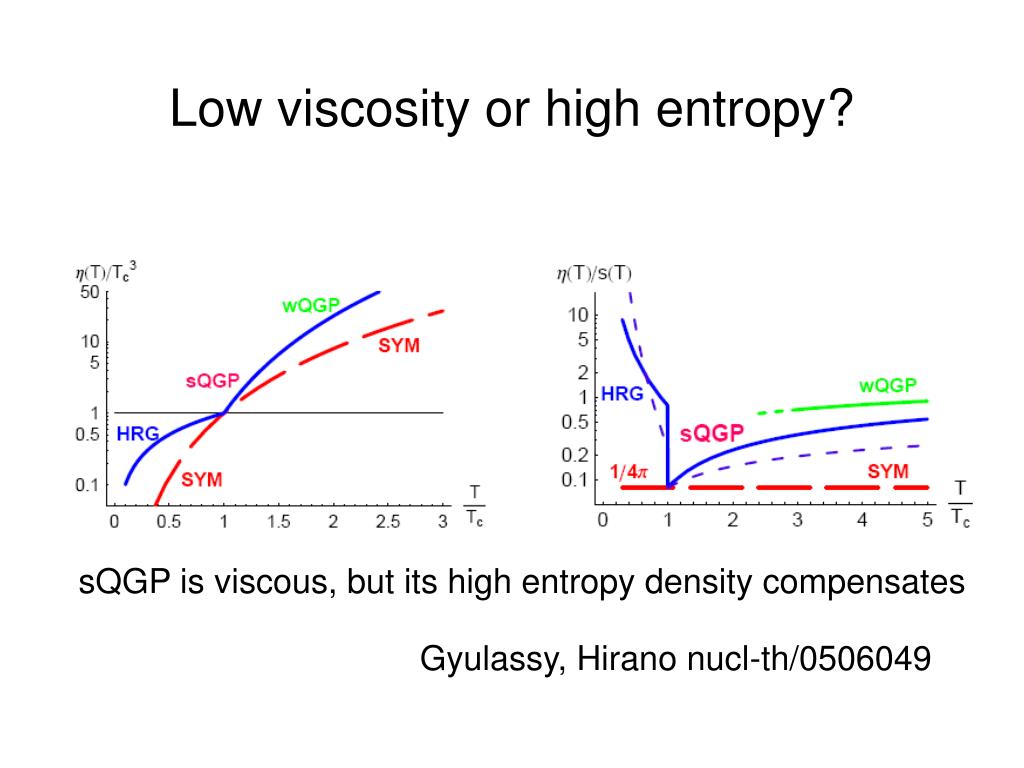 Low viscosity or high entropy?

$\eta(T)/T_c^3$

50

10

5

1

0.5

0.1

wQGP

SYM

sQGP

HRG

SYM

0 0.5 1 1.5 2 2.5 3

$\frac{T}{T_c}$

$\eta(T)/s(T)$

10

5

2

1

0.5

0.2

0.1

HRG

sQGP

wQGP

$1/4\pi$

SYM

0 1 2 3 4 5

$\frac{T}{T_c}$

sQGP is viscous, but its high entropy density compensates

Gyulassy, Hirano nucl-th/0506049